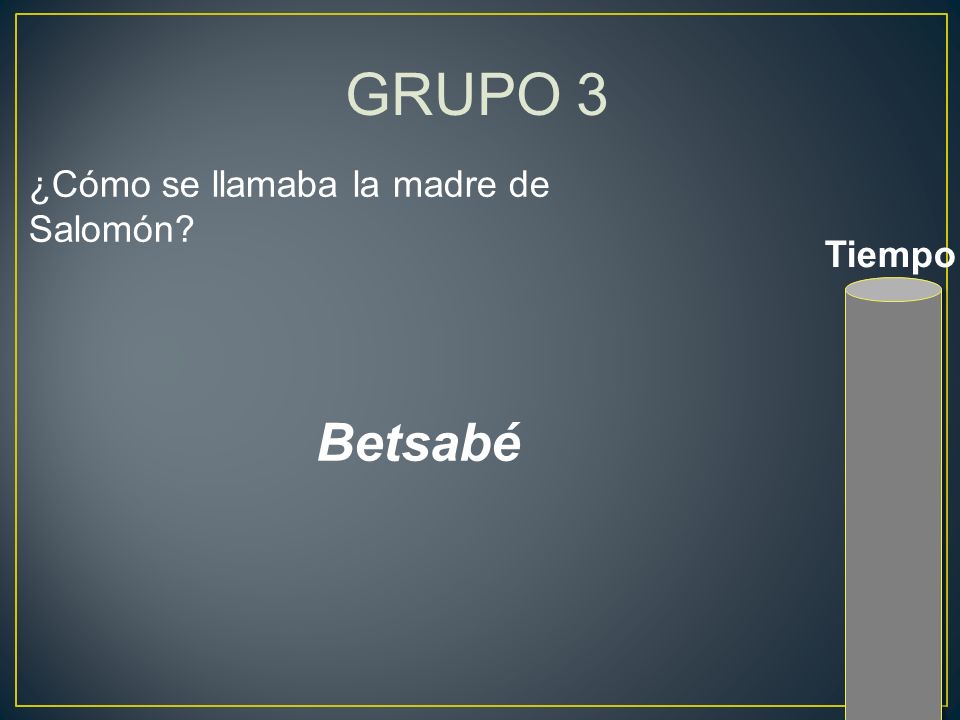 GRUPO 3

¿Cómo se llamaba la madre de Salomón?

Tiempo

Betsabé